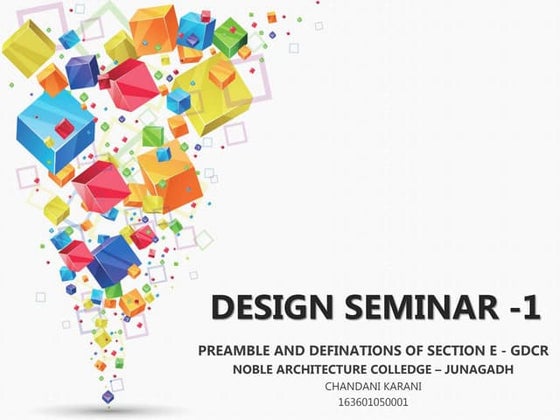 DESIGN SEMINAR -1

PREAMBLE AND DEFINATIONS OF SECTION E - GDCR
NOBLE ARCHITECTURE COLLEDGE – JUNAGADH
CHANDANI KARANI
163601050001